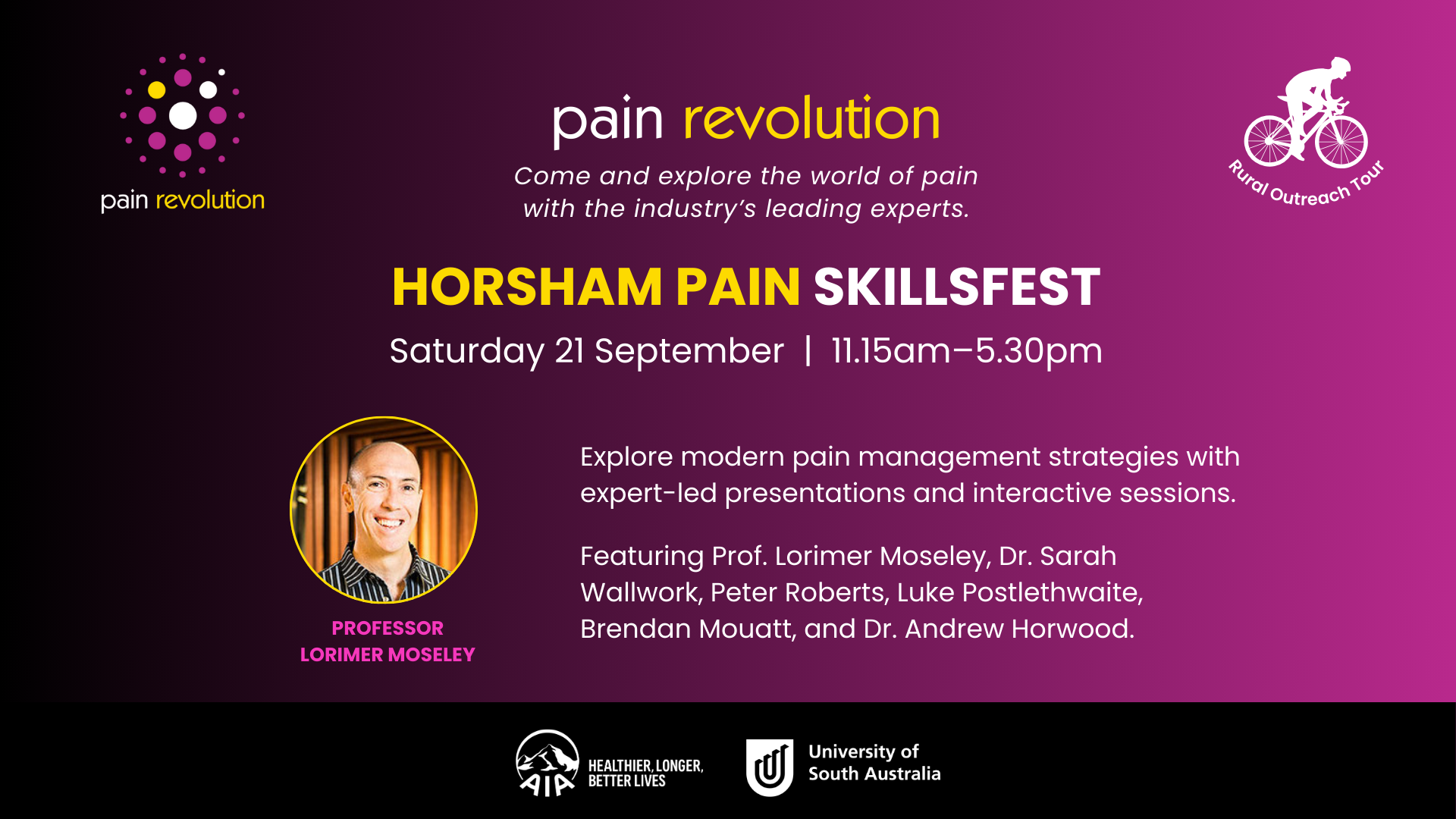 pain revolution

pain revolution

Come and explore the world of pain with the industry's leading experts.

Rural Outreach Tour

HORSHAM PAIN SKILLSFEST

Saturday 21 September | 11.15am–5.30pm

PROFESSOR LORIMER MOSELEY

Explore modern pain management strategies with expert-led presentations and interactive sessions.

Featuring Prof. Lorimer Moseley, Dr. Sarah Wallwork, Peter Roberts, Luke Postlethwaite, Brendan Mouatt, and Dr. Andrew Horwood.

AIA HEALTHIER, LONGER, BETTER LIVES

University of South Australia